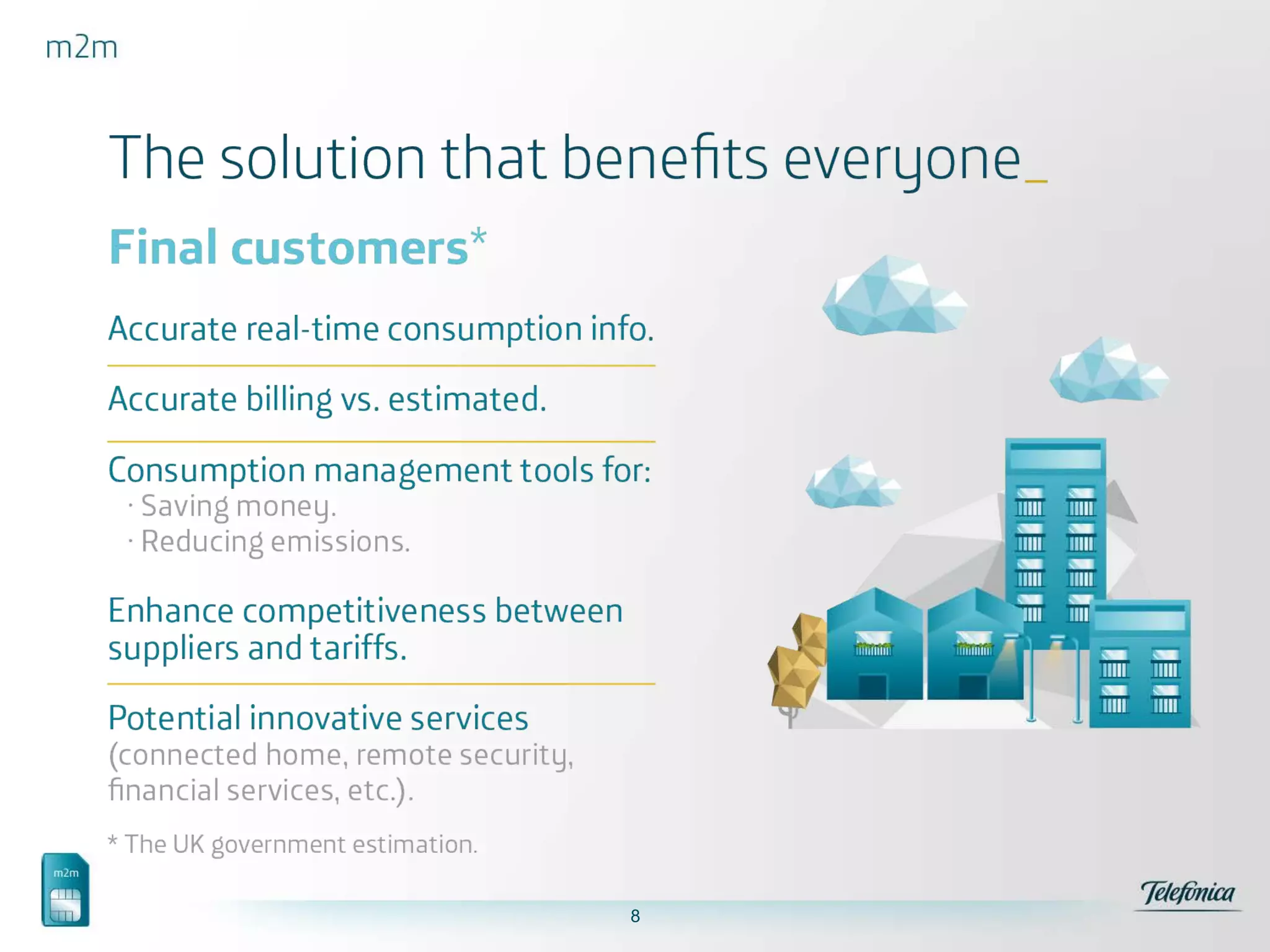 m2m

The solution that benefits everyone_

Final customers*

Accurate real-time consumption info.

Accurate billing vs. estimated.

Consumption management tools for:
· Saving money.
· Reducing emissions.

Enhance competitiveness between suppliers and tariffs.

Potential innovative services (connected home, remote security, financial services, etc.).

* The UK government estimation.

m2m

8

Telefonica